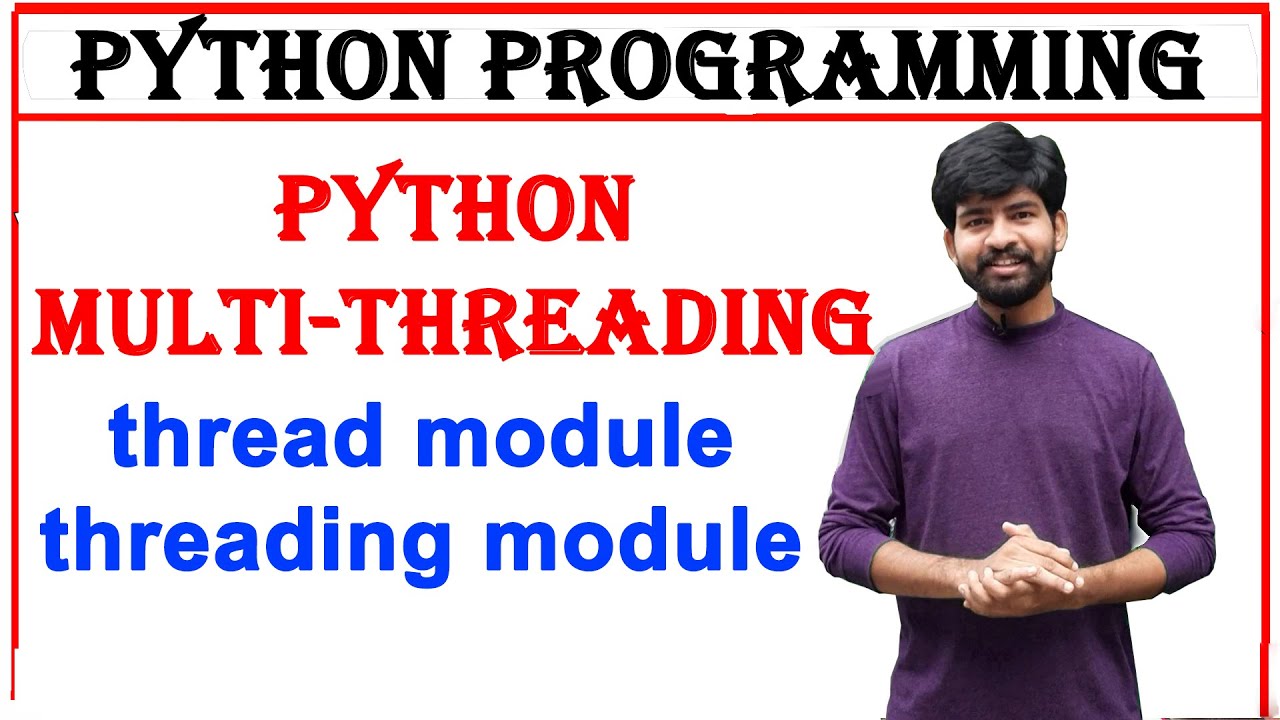 PYTHON PROGRAMMING

PYTHON
MULTI-THREADING
thread module
threading module